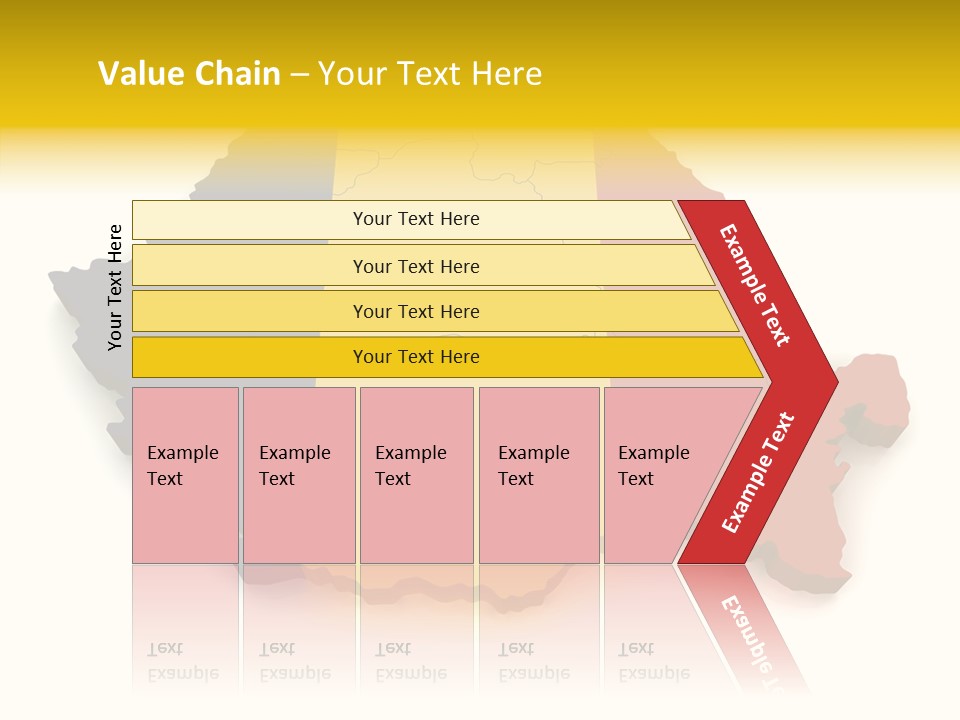 Value Chain – Your Text Here

Your Text Here

Your Text Here

Your Text Here

Your Text Here

Your Text Here

Example Text

Example Text

Example Text

Example Text

Example Text

Example Text

Example Text